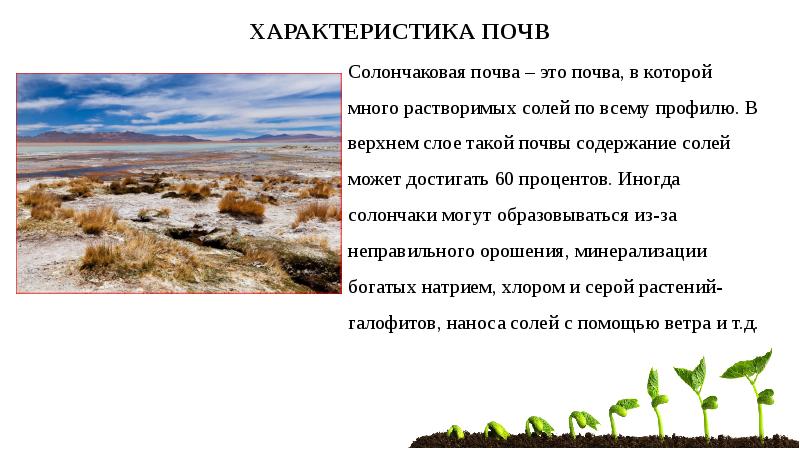 ХАРАКТЕРИСТИКА ПОЧВ

Солончаковая почва – это почва, в которой много растворимых солей по всему профилю. В верхнем слое такой почвы содержание солей может достигать 60 процентов. Иногда солончаки могут образовываться из-за неправильного орошения, минерализации богатых натрием, хлором и серой растений-галофитов, наноса солей с помощью ветра и т.д.